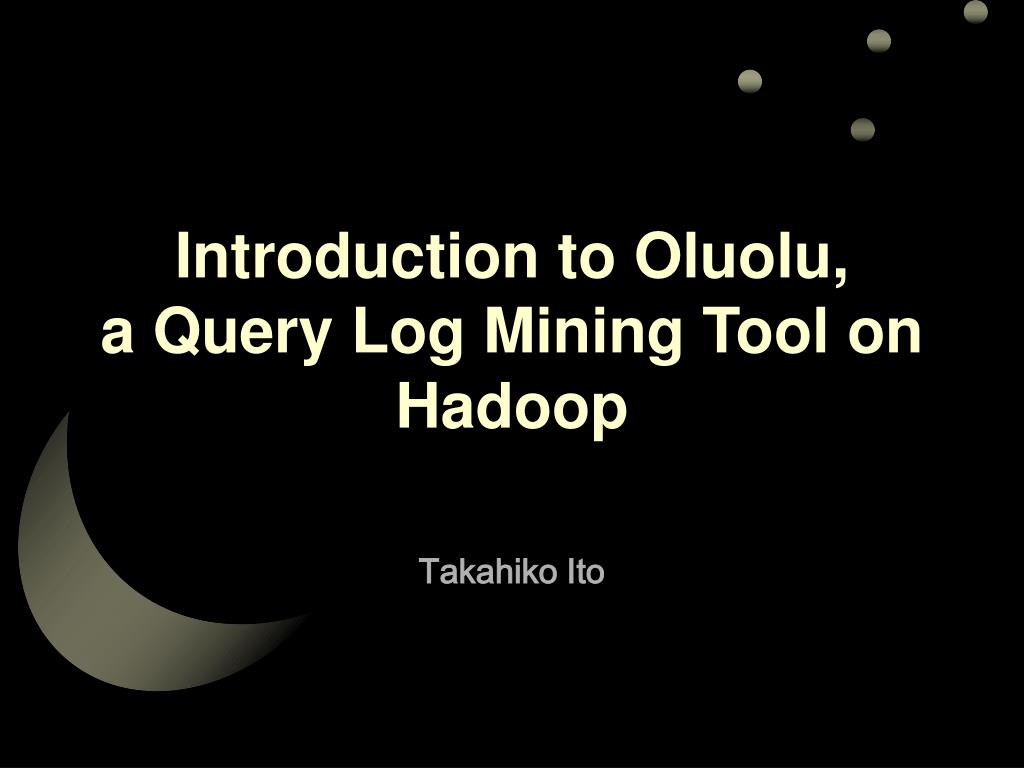 Introduction to Oluolu,
a Query Log Mining Tool on Hadoop

Takahiko Ito